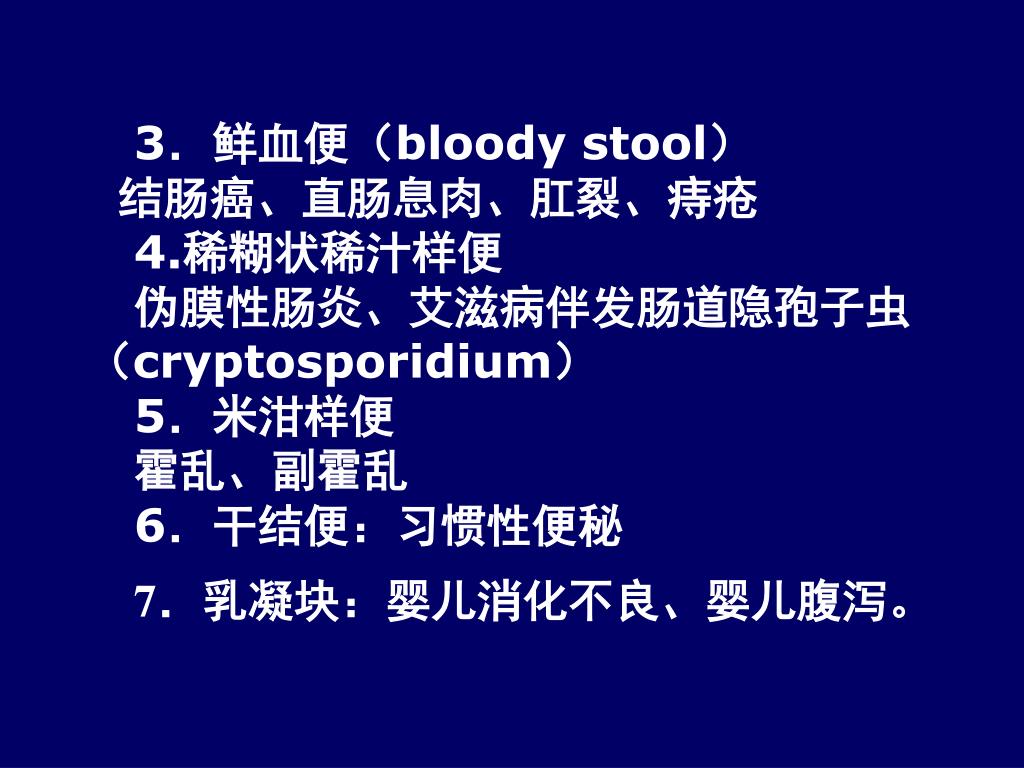 3．鲜血便（bloody stool）
结肠癌、直肠息肉、肛裂、痔疮
4.稀糊状稀汁样便
伪膜性肠炎、艾滋病伴发肠道隐孢子虫（cryptosporidium）
5．米泔样便
霍乱、副霍乱
6．干结便：习惯性便秘
7．乳凝块：婴儿消化不良、婴儿腹泻。